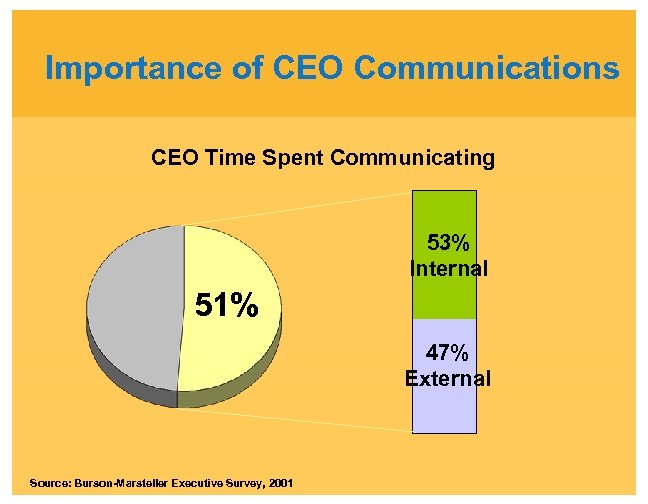 Importance of CEO Communications

CEO Time Spent Communicating

51%

53%
Internal

47%
External

Source: Burson-Marsteller Executive Survey, 2001